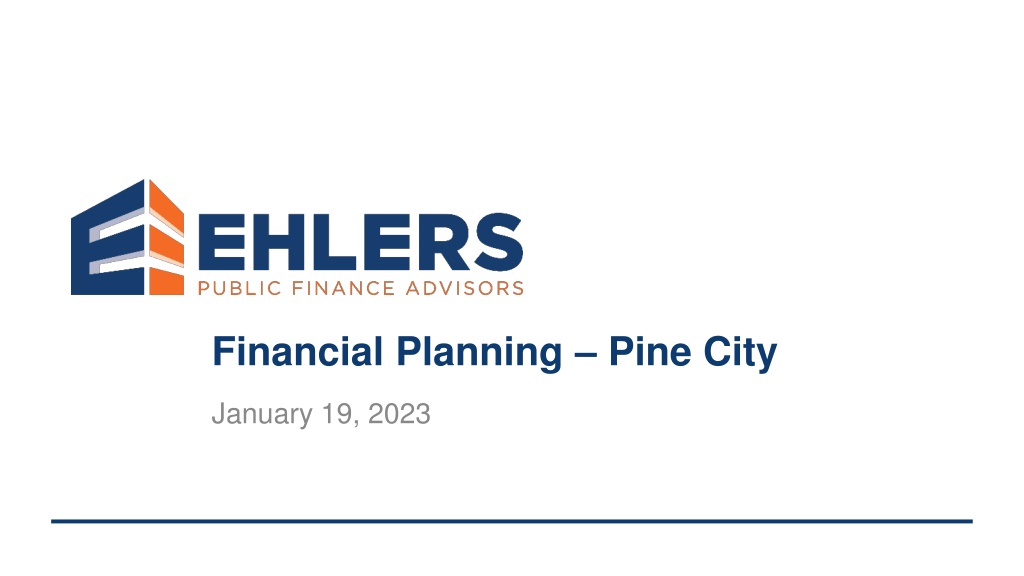 EHLERS
PUBLIC FINANCE ADVISORS

Financial Planning – Pine City

January 19, 2023